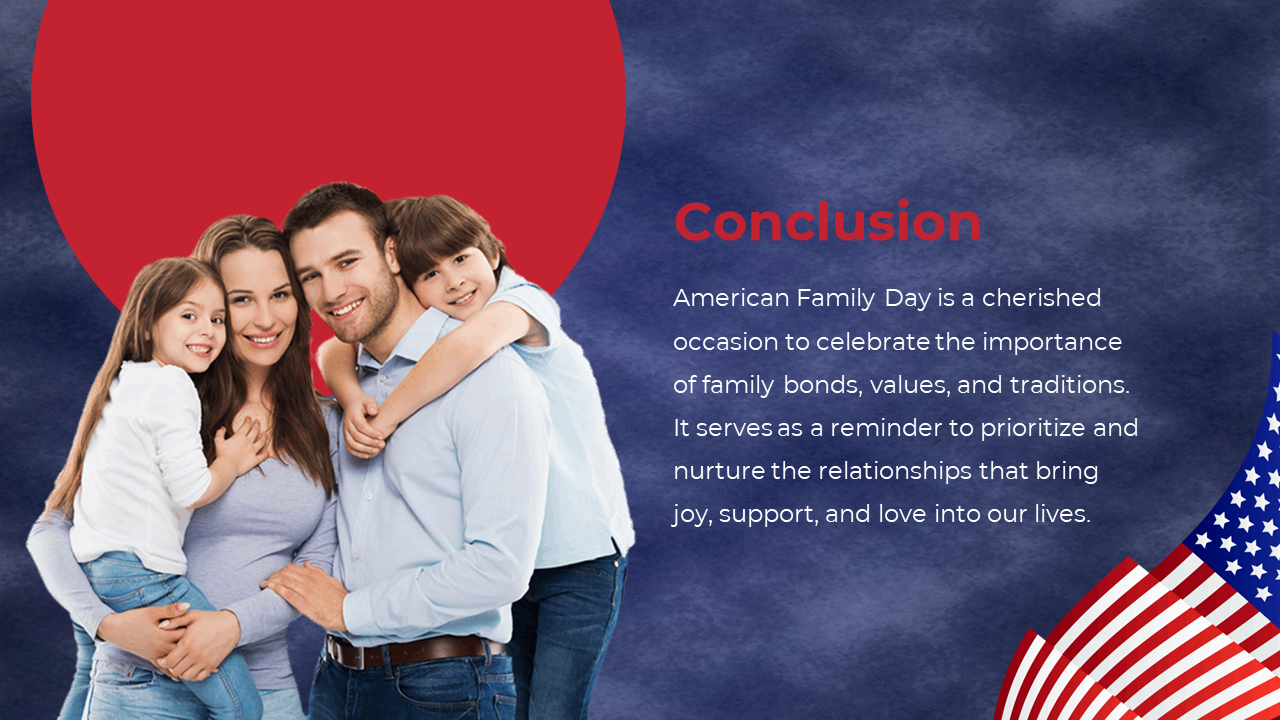 Conclusion

American Family Day is a cherished occasion to celebrate the importance of family bonds, values, and traditions. It serves as a reminder to prioritize and nurture the relationships that bring joy, support, and love into our lives.